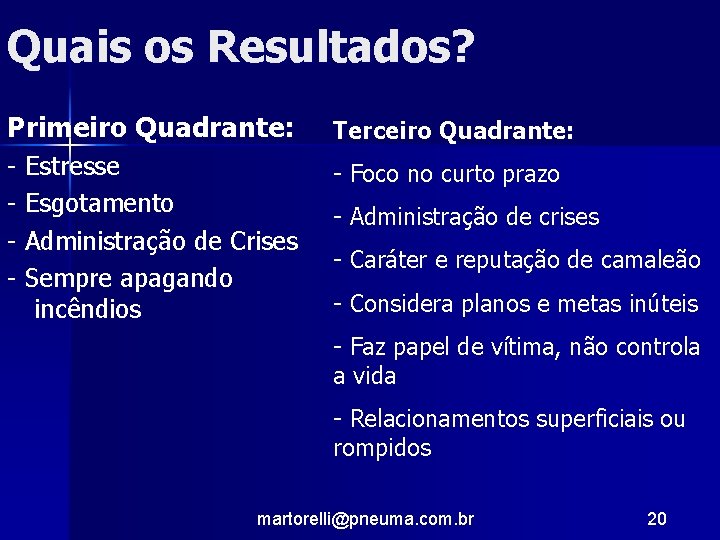 Quais os Resultados?

Primeiro Quadrante:
- Estresse
- Esgotamento
- Administração de Crises
- Sempre apagando incêndios

Terceiro Quadrante:
- Foco no curto prazo
- Administração de crises
- Caráter e reputação de camaleão
- Considera planos e metas inúteis
- Faz papel de vítima, não controla a vida
- Relacionamentos superficiais ou rompidos

martorelli@pneuma.com.br 20